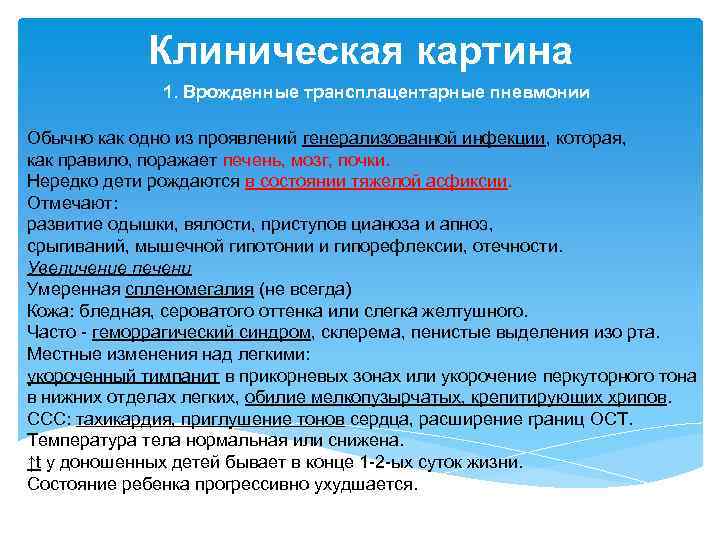 Клиническая картина

1. Врожденные трансплацентарные пневмонии

Обычно как одно из проявлений генерализованной инфекции, которая, как правило, поражает печень, мозг, почки.
Нередко дети рождаются в состоянии тяжелой асфиксии.
Отмечают:
развитие одышки, вялости, приступов цианоза и апноэ, срыгиваний, мышечной гипотонии и гипорефлексии, отечности.
Увеличение печени
Умеренная спленомегалия (не всегда)
Кожа: бледная, сероватого оттенка или слегка желтушного.
Часто - геморрагический синдром, склерема, пенистые выделения изо рта.
Местные изменения над легкими:
укороченный тимпанит в прикорневых зонах или укорочение перкуторного тона в нижних отделах легких, обилие мелкопузырчатых, крепитирующих хрипов.
ССС: тахикардия, приглушение тонов сердца, расширение границ ОСТ.
Температура тела нормальная или снижена.
↑t у доношенных детей бывает в конце 1-2-ых суток жизни.
Состояние ребенка прогрессивно ухудшается.